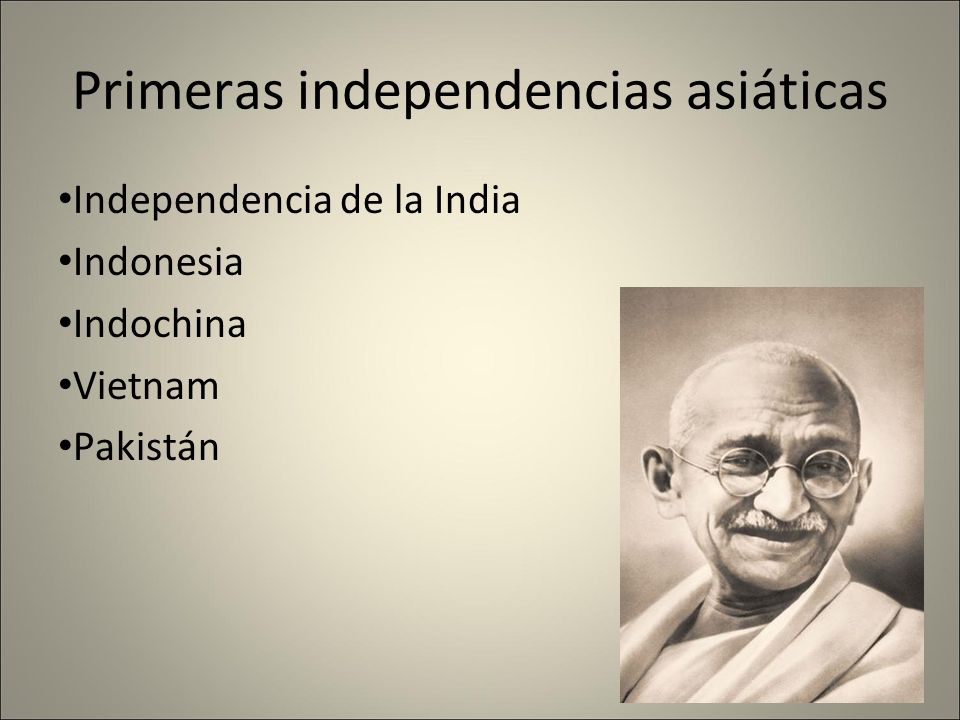 Primeras independencias asiáticas

•Independencia de la India
•Indonesia
•Indochina
•Vietnam
•Pakistán